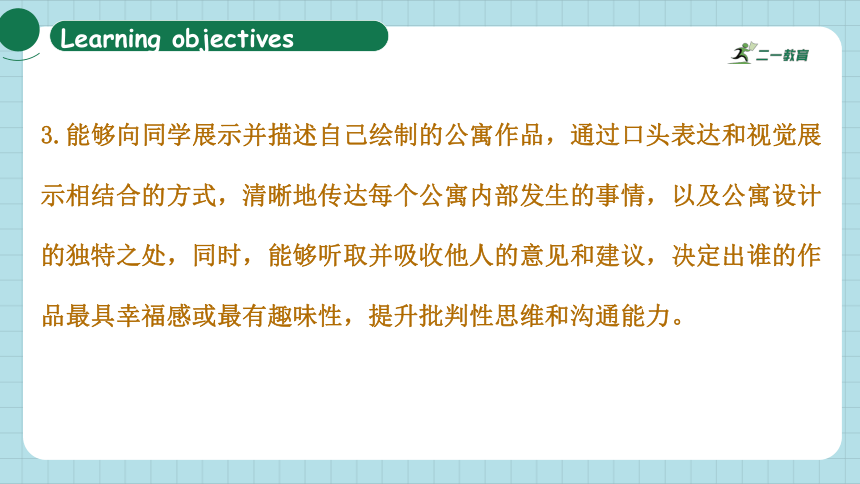 Learning objectives

二一教育

3.能够向同学展示并描述自己绘制的公寓作品，通过口头表达和视觉展示相结合的方式，清晰地传达每个公寓内部发生的事情，以及公寓设计的独特之处，同时，能够听取并吸收他人的意见和建议，决定出谁的作品最具幸福感或最有趣味性，提升批判性思维和沟通能力。